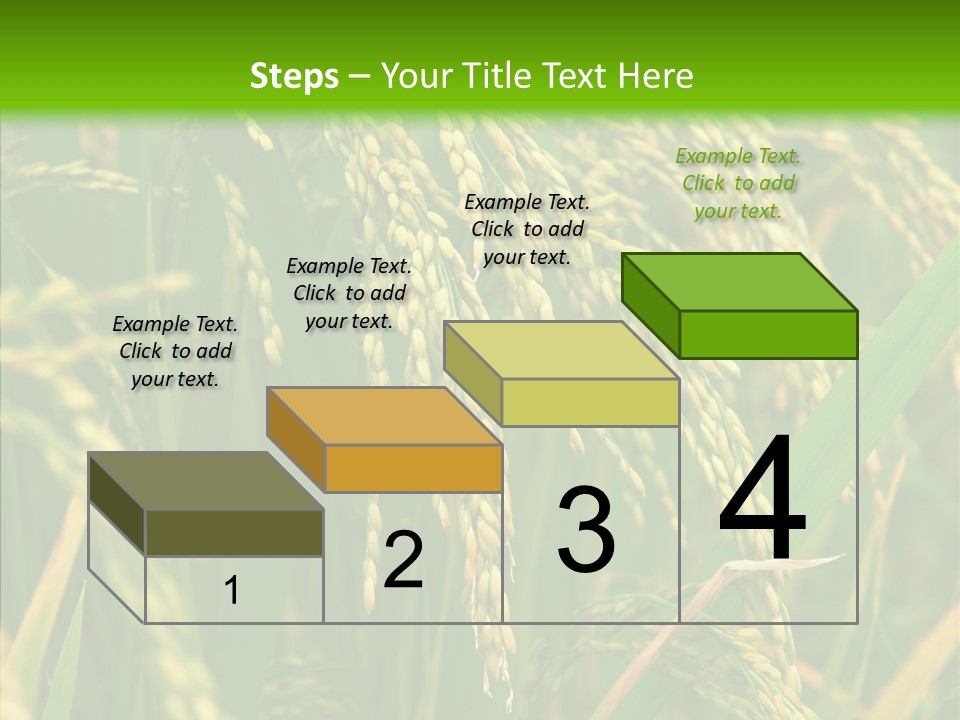 Steps – Your Title Text Here

Example Text. Click to add your text.

Example Text. Click to add your text.

Example Text. Click to add your text.

Example Text. Click to add your text.

1

2

3

4